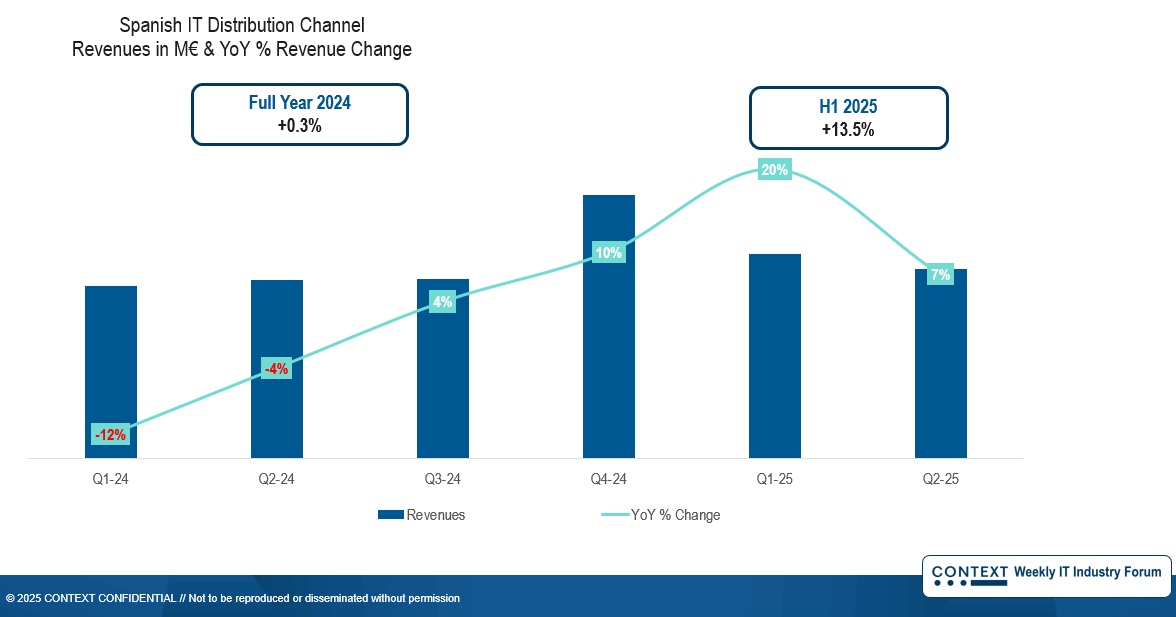 Spanish IT Distribution Channel
Revenues in M€ & YoY % Revenue Change

Full Year 2024
+0.3%

H1 2025
+13.5%

-12%
-4%
4%
10%
20%
7%

Q1-24
Q2-24
Q3-24
Q4-24
Q1-25
Q2-25

Revenues
YoY % Change

CONTEXT Weekly IT Industry Forum

© 2025 CONTEXT CONFIDENTIAL // Not to be reproduced or disseminated without permission